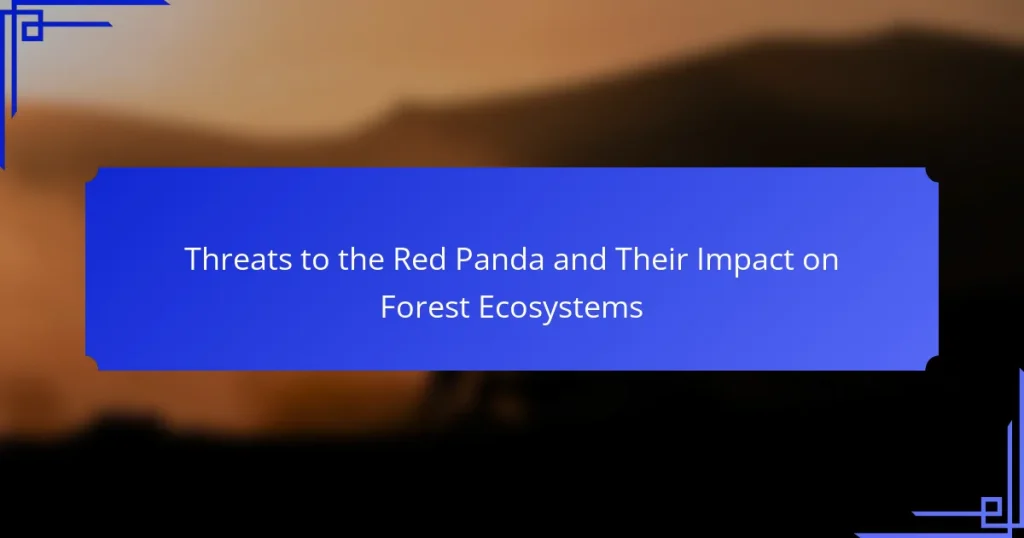 Threats to the Red Panda and Their Impact on Forest Ecosystems